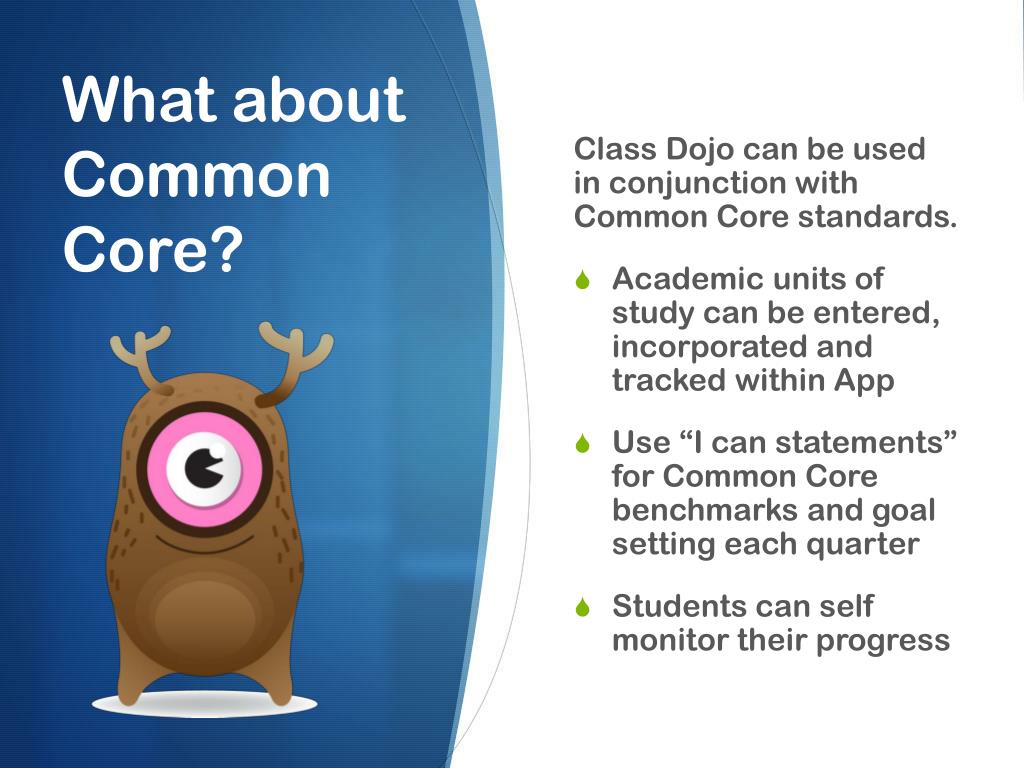 What about Common Core?

Class Dojo can be used in conjunction with Common Core standards.

Academic units of study can be entered, incorporated and tracked within App

Use “I can statements” for Common Core benchmarks and goal setting each quarter

Students can self monitor their progress